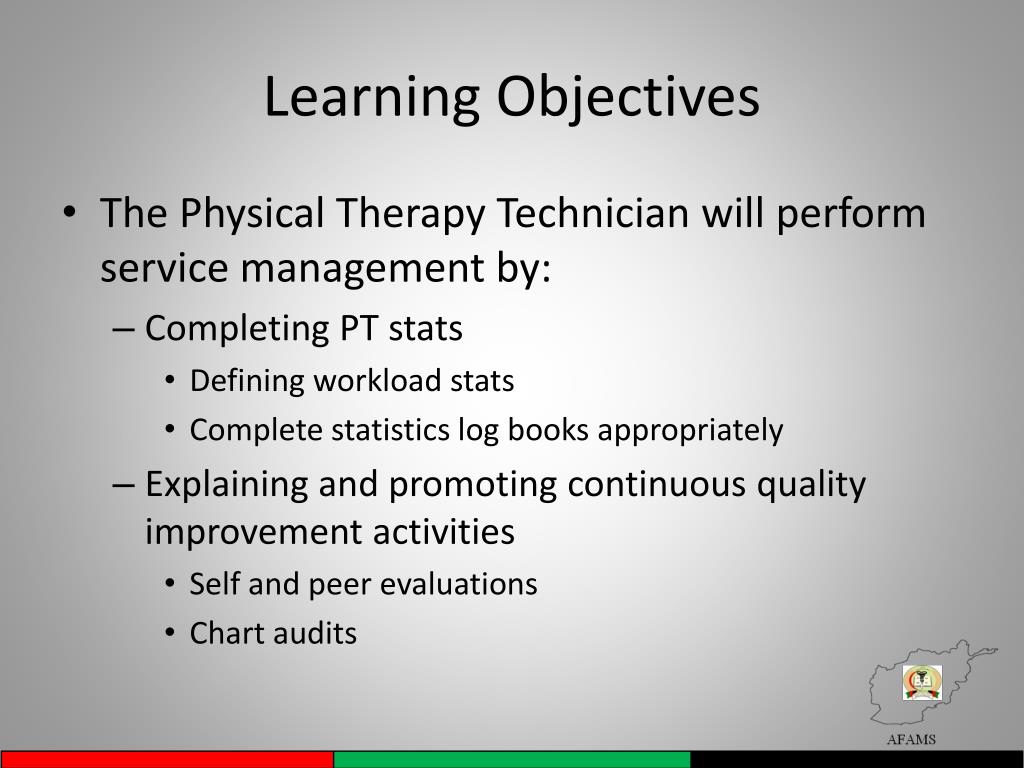 Learning Objectives

• The Physical Therapy Technician will perform service management by:
– Completing PT stats
• Defining workload stats
• Complete statistics log books appropriately
– Explaining and promoting continuous quality improvement activities
• Self and peer evaluations
• Chart audits

AFAMS